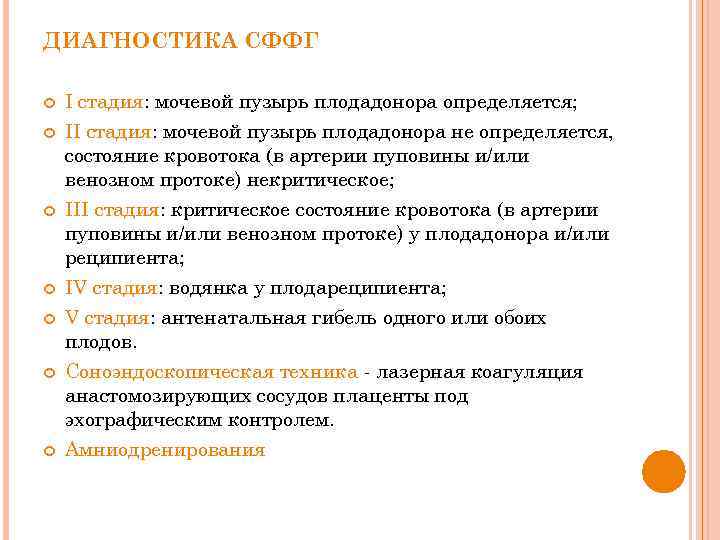 ДИАГНОСТИКА СФФГ

I стадия: мочевой пузырь плодадонора определяется;

II стадия: мочевой пузырь плодадонора не определяется, состояние кровотока (в артерии пуповины и/или венозном протоке) некритическое;

III стадия: критическое состояние кровотока (в артерии пуповины и/или венозном протоке) у плодадонора и/или реципиента;

IV стадия: водянка у плодареципиента;

V стадия: антенатальная гибель одного или обоих плодов.

Соноэндоскопическая техника - лазерная коагуляция анастомозирующих сосудов плаценты под эхографическим контролем.

Амниодренирования